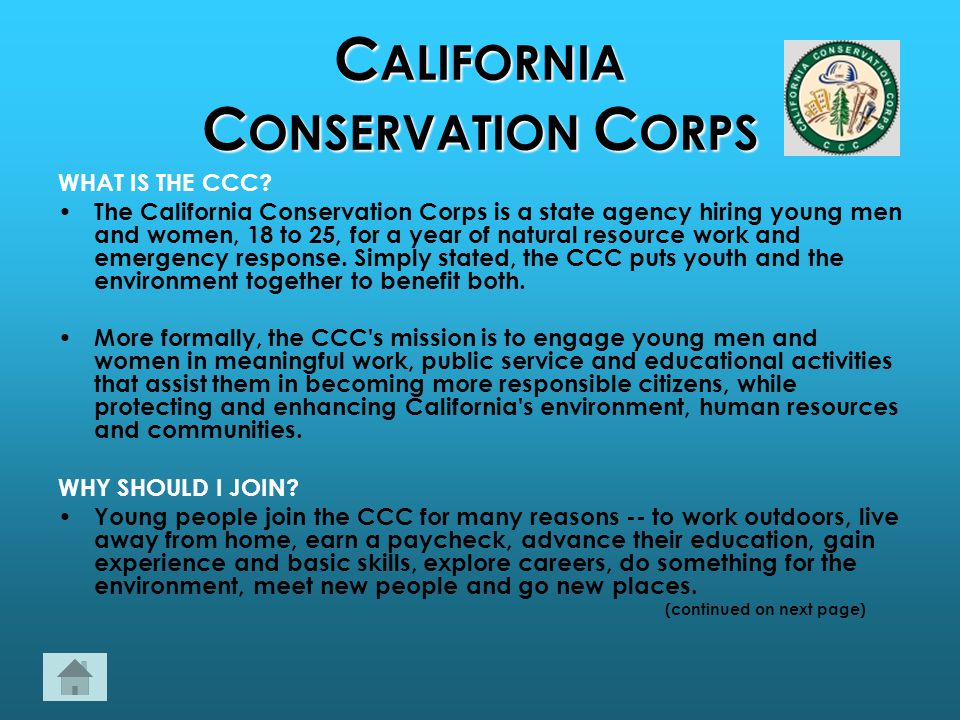 CALIFORNIA CONSERVATION CORPS

CALIFORNIA CONSERVATION CORPS
CCC

WHAT IS THE CCC?

• The California Conservation Corps is a state agency hiring young men and women, 18 to 25, for a year of natural resource work and emergency response. Simply stated, the CCC puts youth and the environment together to benefit both.

• More formally, the CCC's mission is to engage young men and women in meaningful work, public service and educational activities that assist them in becoming more responsible citizens, while protecting and enhancing California's environment, human resources and communities.

WHY SHOULD I JOIN?

• Young people join the CCC for many reasons -- to work outdoors, live away from home, earn a paycheck, advance their education, gain experience and basic skills, explore careers, do something for the environment, meet new people and go new places.

(continued on next page)